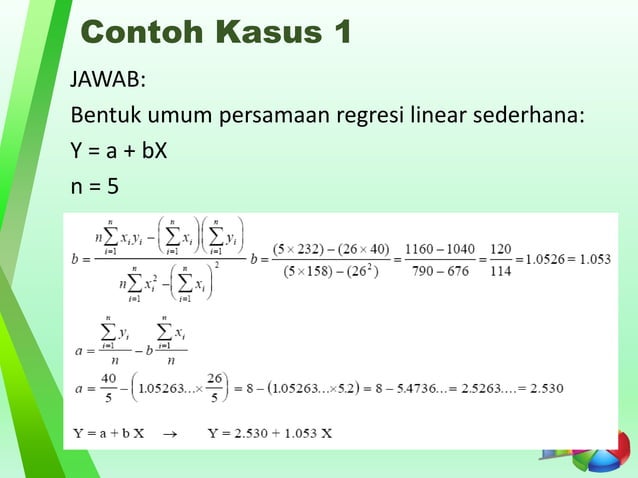 Contoh Kasus 1

JAWAB:

Bentuk umum persamaan regresi linear sederhana:

Y = a + bX

n = 5

$b = \frac{n\sum_{i=1}^{n} x_i y_i - \left(\sum_{i=1}^{n} x_i\right)\left(\sum_{i=1}^{n} y_i\right)}{n\sum_{i=1}^{n} x_i^2 - \left(\sum_{i=1}^{n} x_i\right)^2}$ $b = \frac{(5 \times 232) - (26 \times 40)}{(5 \times 158) - (26^2)} = \frac{1160 - 1040}{790 - 676} = \frac{120}{114} = 1.0526 = 1.053$

$a = \frac{\sum_{i=1}^{n} y_i}{n} - b\frac{\sum_{i=1}^{n} x_i}{n}$

$a = \frac{40}{5} - \left(1.05263... \times \frac{26}{5}\right) = 8 - (1.05263... \times 5.2) = 8 - 5.4736... = 2.5263.... = 2.530$

$Y = a + b X \rightarrow Y = 2.530 + 1.053 X$